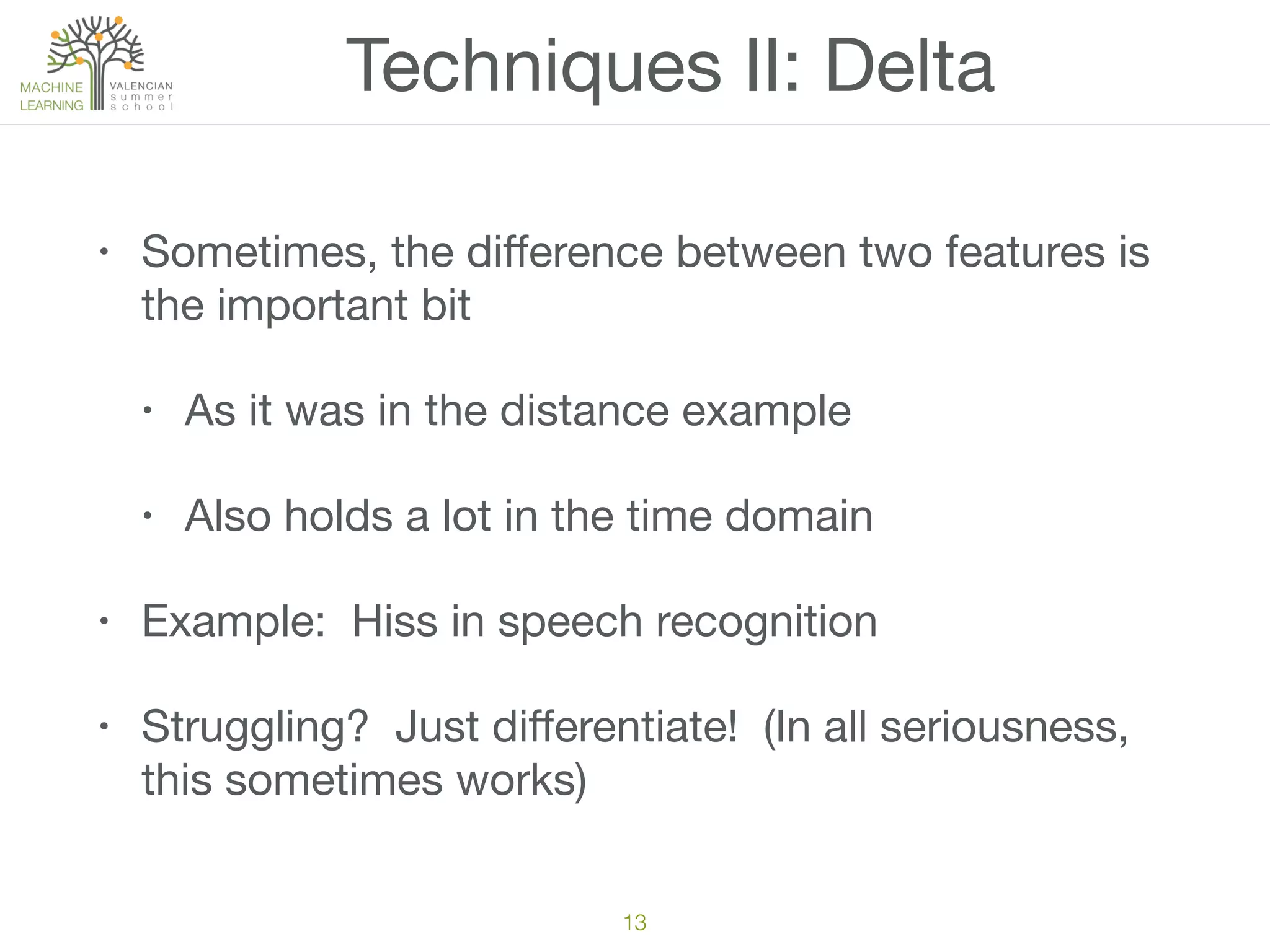 MACHINE LEARNING VALENCIAN summer school

Techniques II: Delta

• Sometimes, the difference between two features is the important bit

• As it was in the distance example

• Also holds a lot in the time domain

• Example: Hiss in speech recognition

• Struggling? Just differentiate! (In all seriousness, this sometimes works)

13